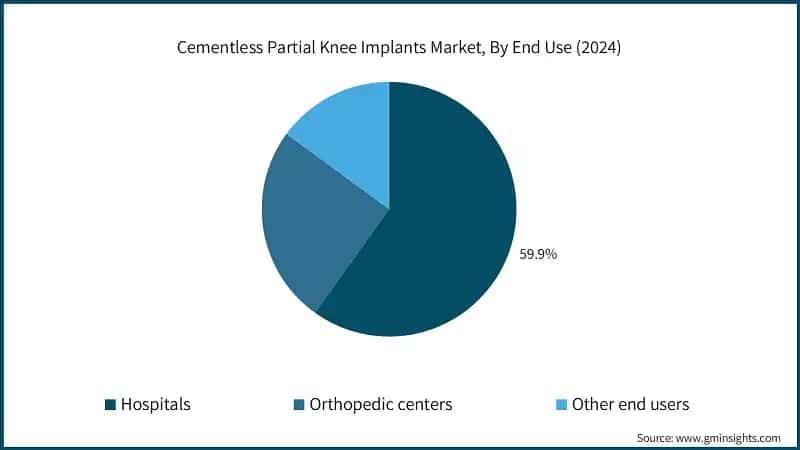 Cementless Partial Knee Implants Market, By End Use (2024)

59.9%

Hospitals
Orthopedic centers
Other end users

Source: www.gminsights.com